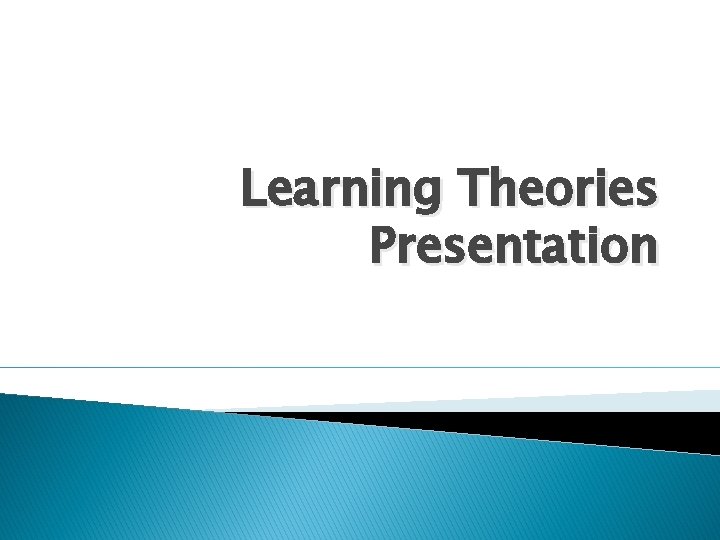 Learning Theories Presentation